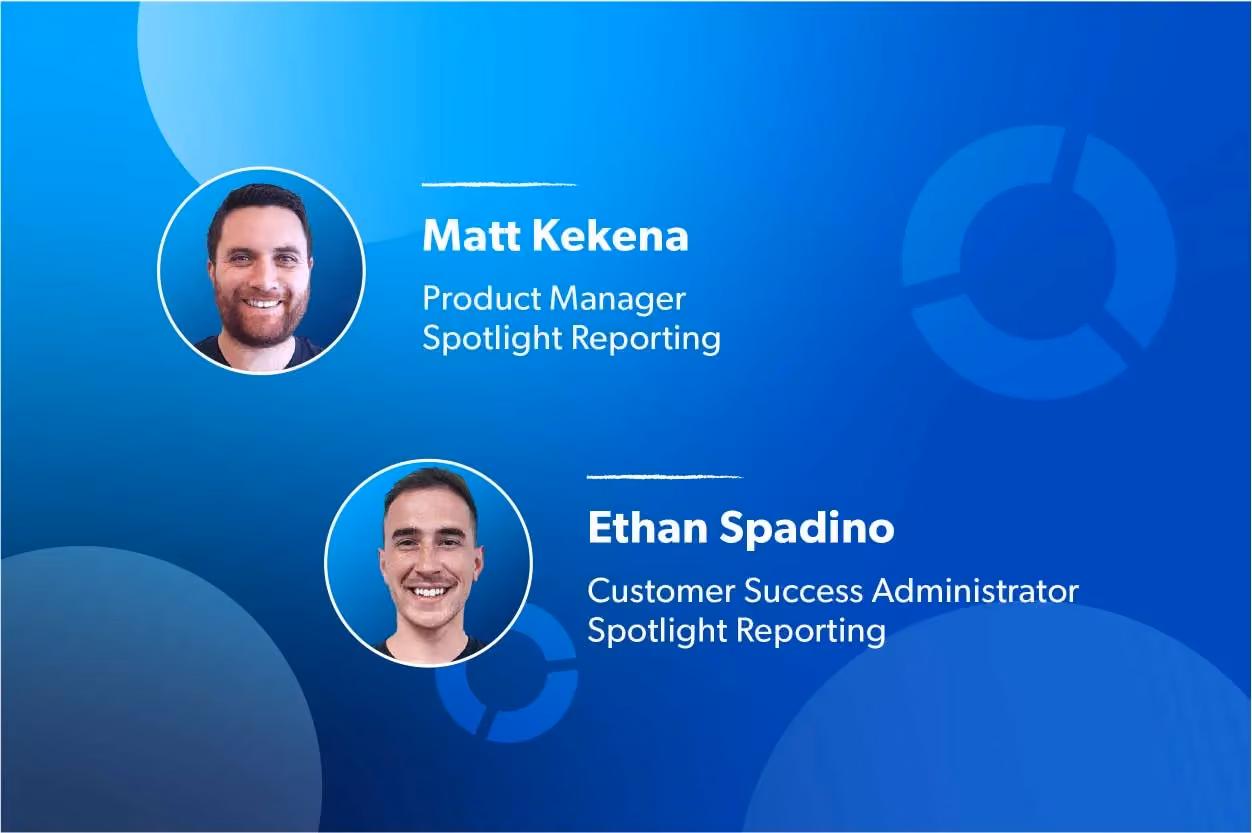 Matt Kekena

Product Manager
Spotlight Reporting

Ethan Spadino

Customer Success Administrator
Spotlight Reporting